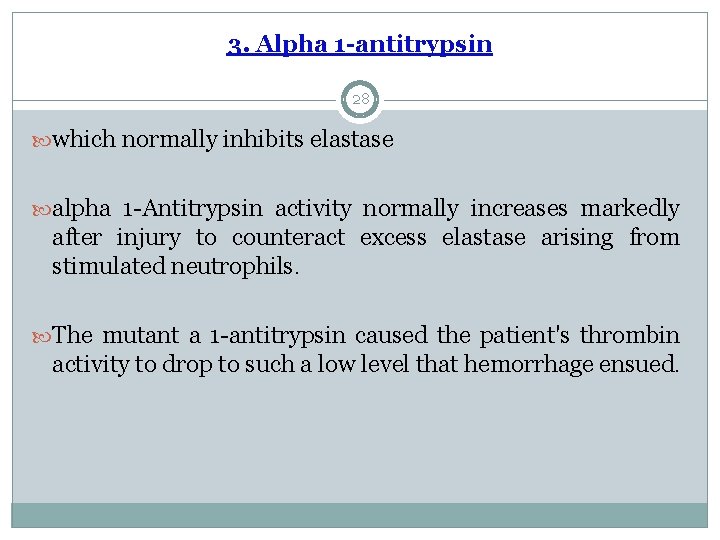 3. Alpha 1-antitrypsin

28

which normally inhibits elastase

alpha 1-Antitrypsin activity normally increases markedly after injury to counteract excess elastase arising from stimulated neutrophils.

The mutant a 1-antitrypsin caused the patient's thrombin activity to drop to such a low level that hemorrhage ensued.